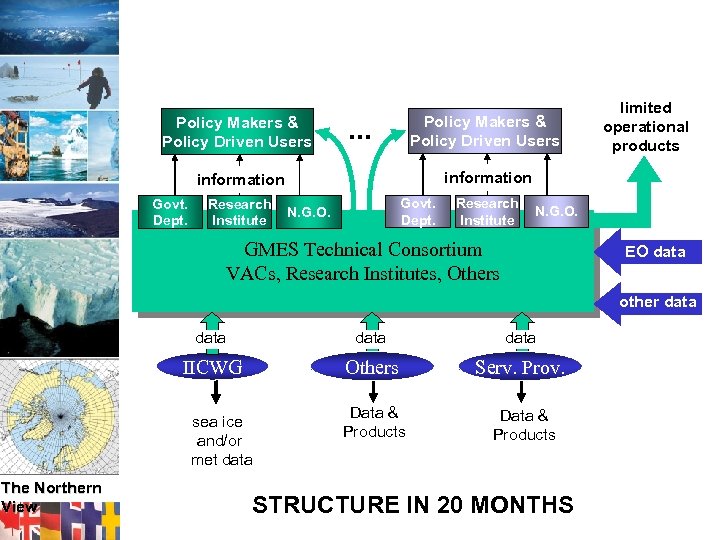 Policy Makers & Policy Driven Users

...

Policy Makers & Policy Driven Users

limited operational products

information

information

Govt. Dept.

Research Institute

N.G.O.

Govt. Dept.

Research Institute

N.G.O.

GMES Technical Consortium
VACs, Research Institutes, Others

EO data

other data

data

data

data

IICWG

Others

Serv. Prov.

sea ice and/or met data

Data & Products

Data & Products

The Northern View

STRUCTURE IN 20 MONTHS